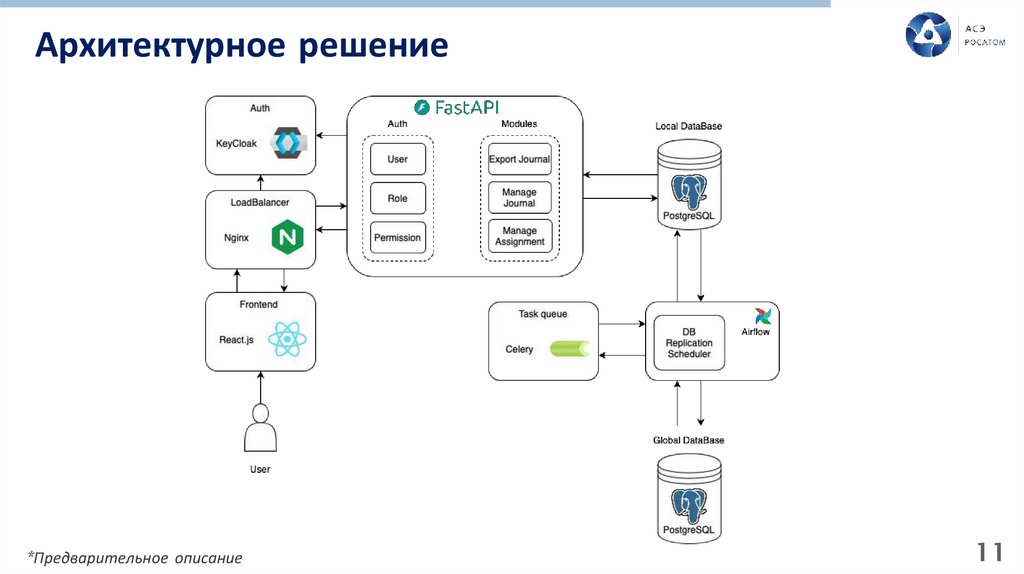 Архитектурное решение

АСЭ
РОСАТОМ

Auth
KeyCloak

LoadBalancer
Nginx

Frontend
React.js

User

FastAPI
Auth
User
Role
Permission

Modules
Export Journal
Manage Journal
Manage Assignment

Local DataBase
PostgreSQL

Task queue
Celery

DB Replication Scheduler
Airflow

Global DataBase
PostgreSQL

*Предварительное описание

11